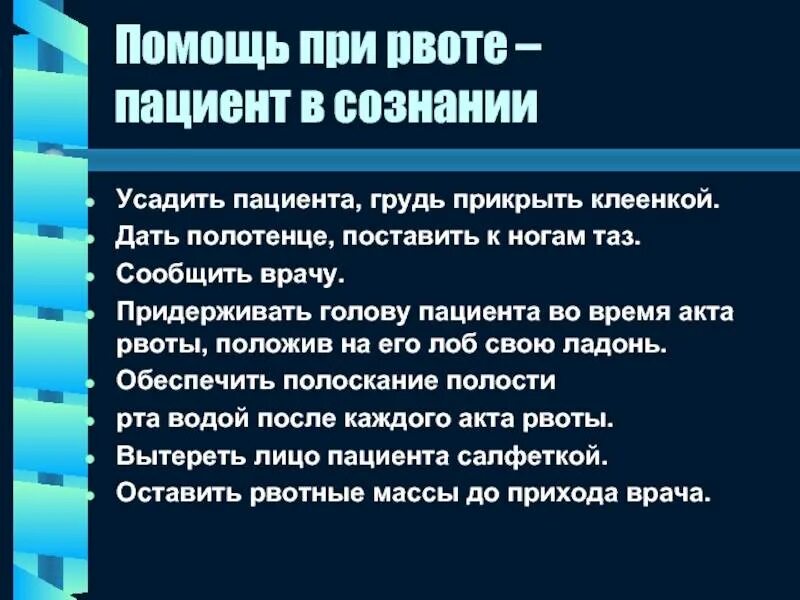 Помощь при рвоте – пациент в сознании

- Усадить пациента, грудь прикрыть клеенкой.
- Дать полотенце, поставить к ногам таз.
- Сообщить врачу.
- Придерживать голову пациента во время акта рвоты, положив на его лоб свою ладонь.
- Обеспечить полоскание полости
- рта водой после каждого акта рвоты.
- Вытереть лицо пациента салфеткой.
- Оставить рвотные массы до прихода врача.